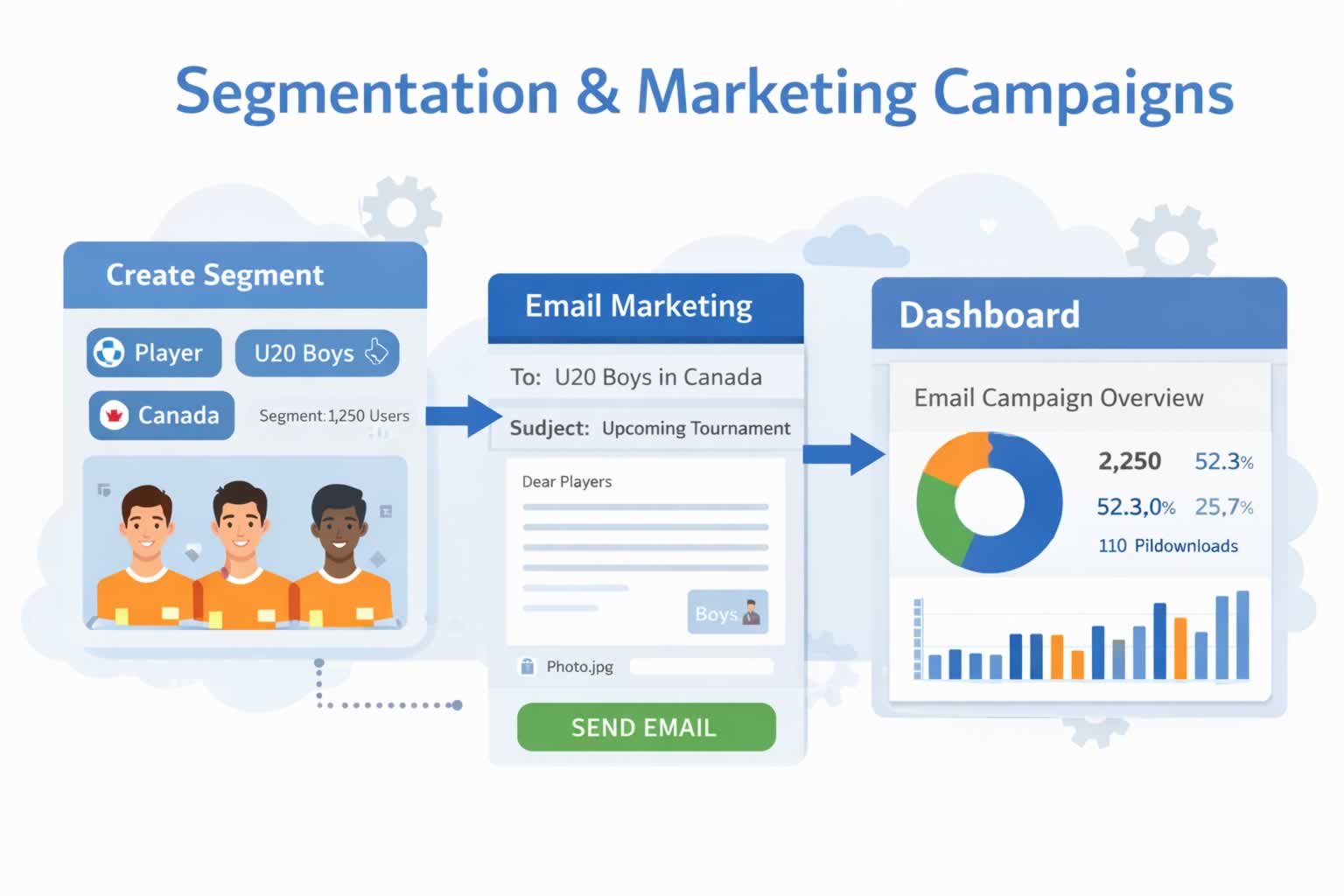 Segmentation & Marketing Campaigns

Create Segment

Player

U20 Boys

Canada

Segment: 1,250 Users

Email Marketing

To: U20 Boys in Canada

Subject: Upcoming Tournament

Dear Players

Boys

Photo.jpg

SEND EMAIL

Dashboard

Email Campaign Overview

2,250

52.3%

52.3,0%

25,7%

110 Pildownloads